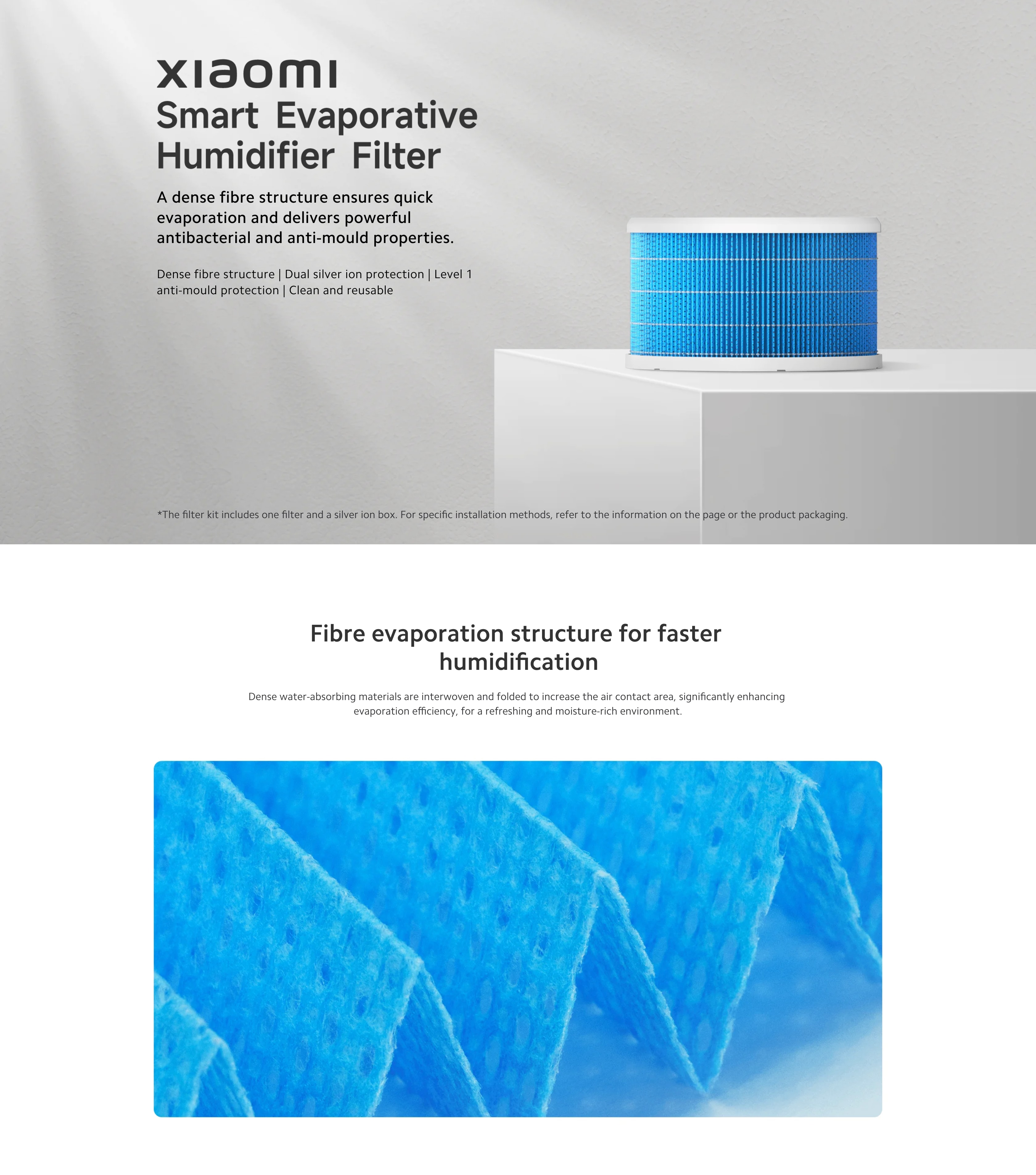 xiaomi
Smart Evaporative Humidifier Filter

A dense fibre structure ensures quick evaporation and delivers powerful antibacterial and anti-mould properties.

Dense fibre structure | Dual silver ion protection | Level 1 anti-mould protection | Clean and reusable

*The filter kit includes one filter and a silver ion box. For specific installation methods, refer to the information on the page or the product packaging.

Fibre evaporation structure for faster humidification

Dense water-absorbing materials are interwoven and folded to increase the air contact area, significantly enhancing evaporation efficiency, for a refreshing and moisture-rich environment.